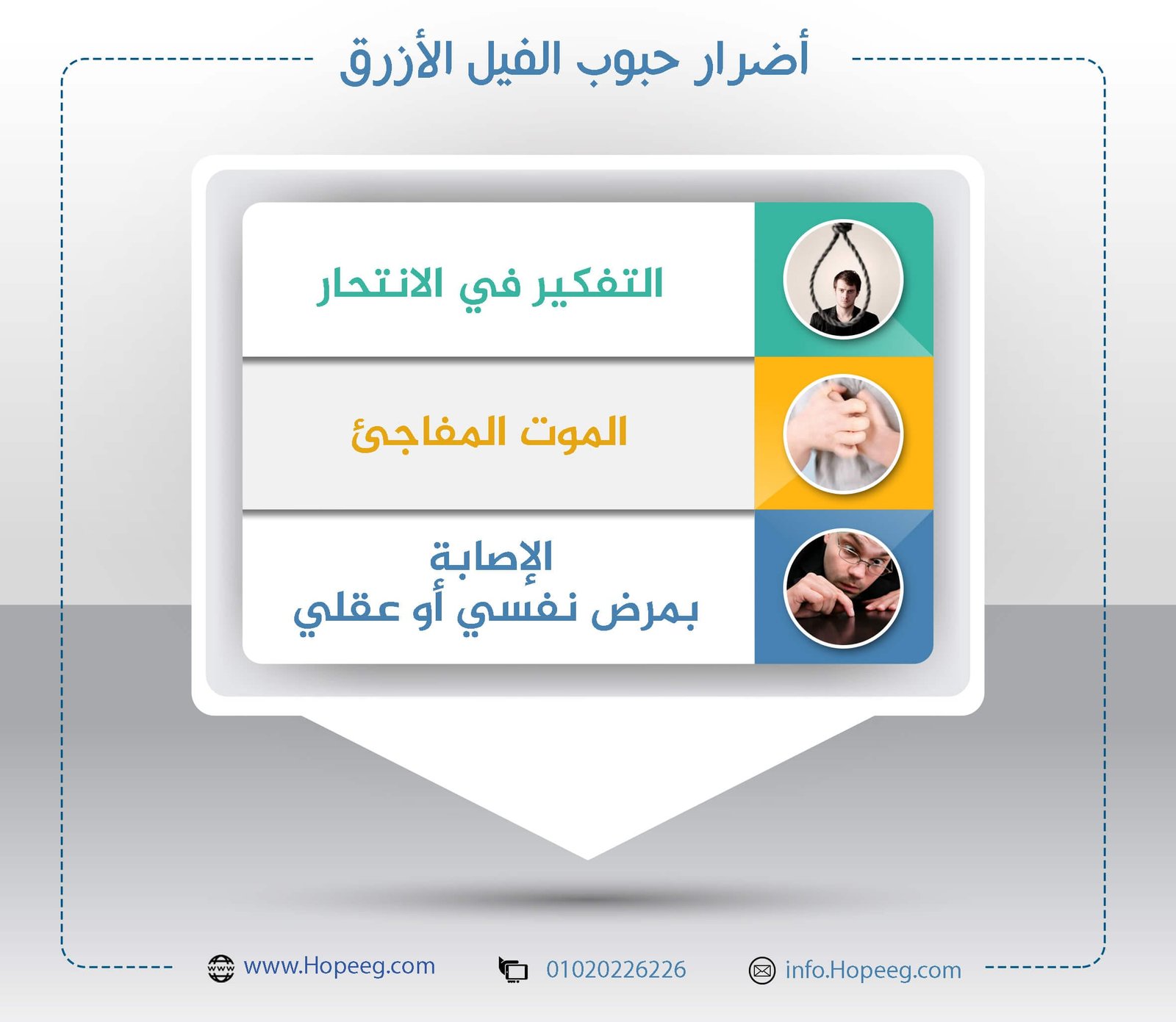 أضرار حبوب الفيل الأزرق

التفكير في الانتحار

الموت المفاجئ

الإصابة
بمرض نفسي أو عقلي

www.Hopeeg.com

01020226226

info.Hopeeg.com